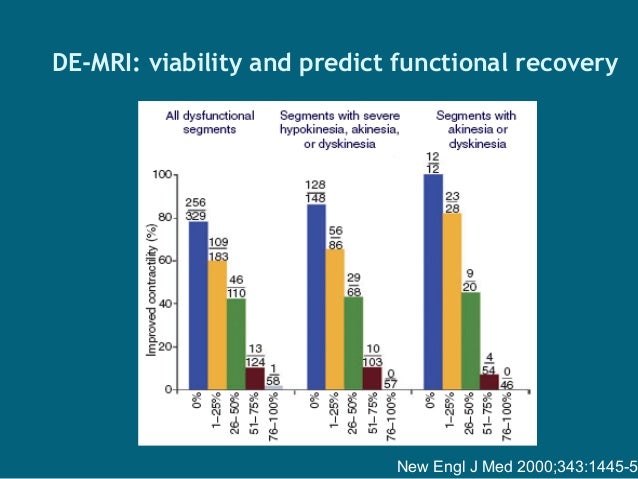 DE-MRI: viability and predict functional recovery

All dysfunctional segments

Segments with severe hypokinesia, akinesia, or dyskinesia

Segments with akinesia or dyskinesia

Improved contractility (%)

100
80
60
40
20
0

$\frac{256}{329}$ $\frac{109}{183}$ $\frac{46}{110}$ $\frac{13}{124}$ $\frac{1}{58}$

$\frac{128}{148}$ $\frac{56}{86}$ $\frac{29}{68}$ $\frac{10}{103}$ $\frac{0}{57}$

$\frac{12}{12}$ $\frac{23}{28}$ $\frac{9}{20}$ $\frac{4}{54}$ $\frac{0}{46}$

0% 1–25% 26–50% 51–75% 76–100%

0% 1–25% 26–50% 51–75% 76–100%

0% 1–25% 26–50% 51–75% 76–100%

New Engl J Med 2000;343:1445-5